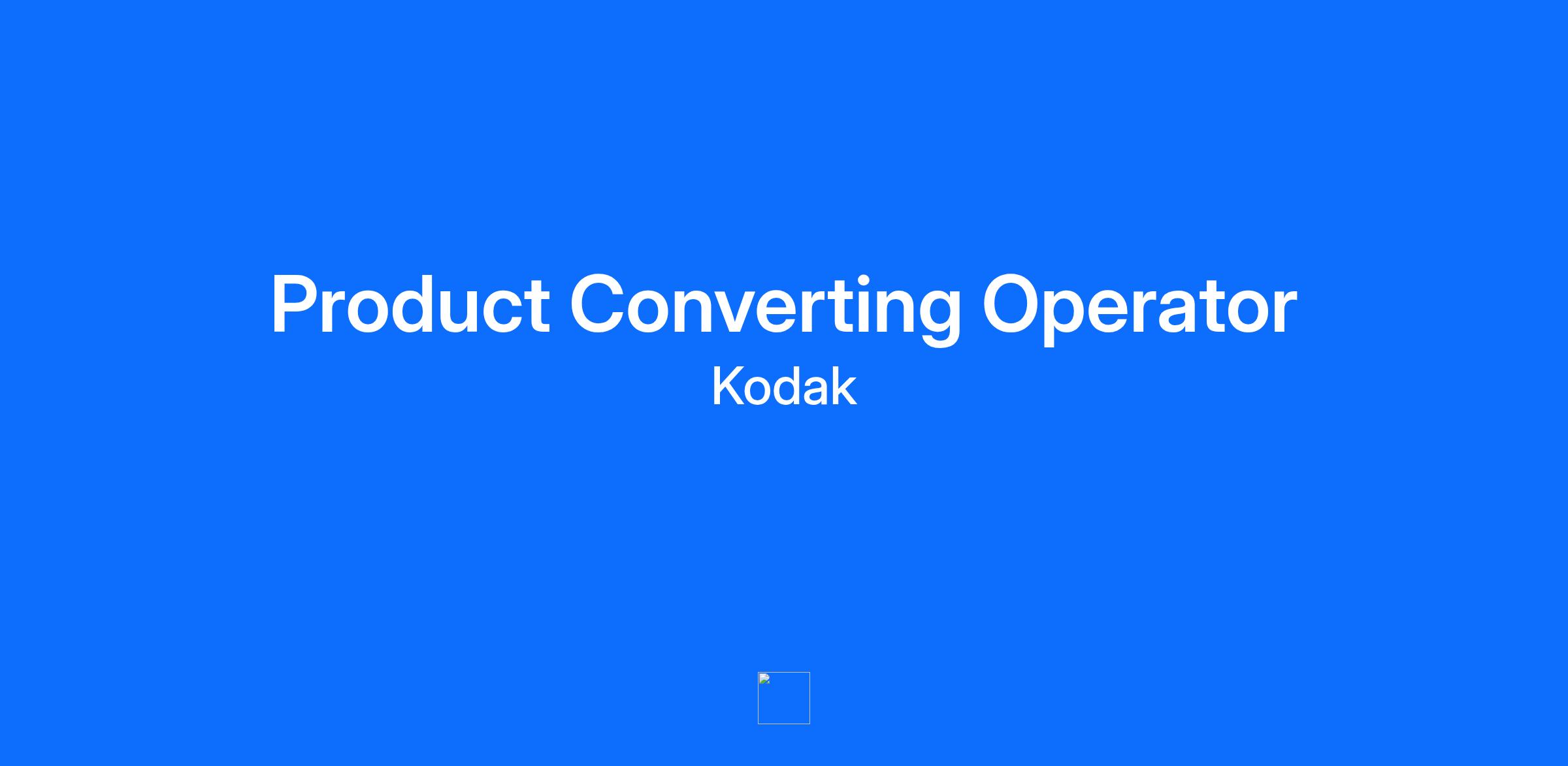 Product Converting Operator

Kodak